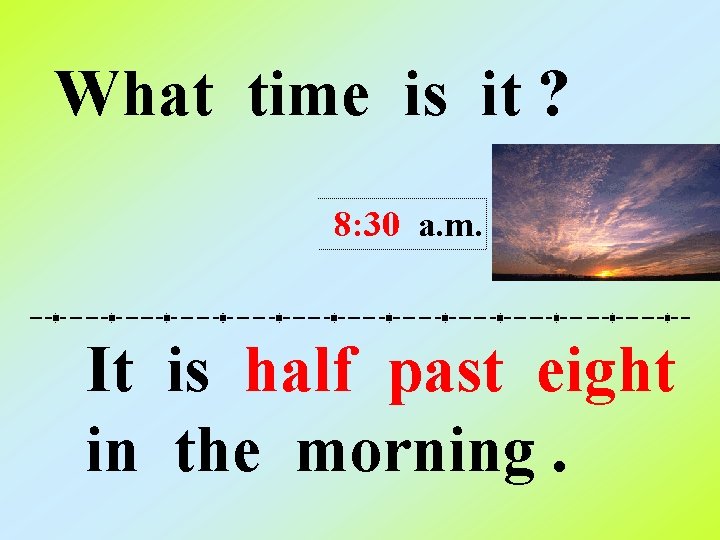 What time is it ?

8:30 a.m.

It is half past eight in the morning .